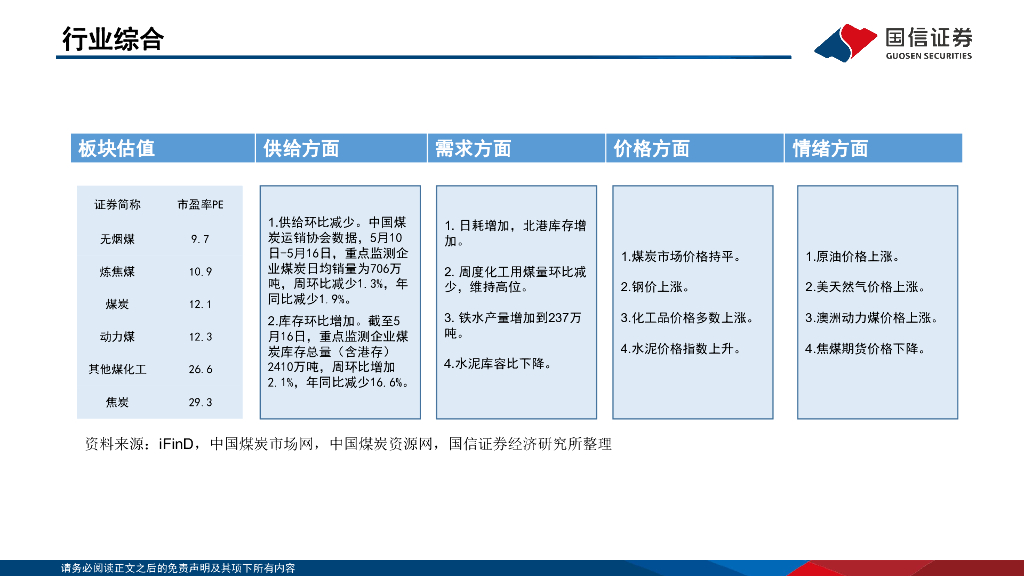 行业综合

国信证券
GUOSEN SECURITIES

板块估值

| 证券简称 | 市盈率PE |
|---|---|
| 无烟煤 | 9.7 |
| 炼焦煤 | 10.9 |
| 煤炭 | 12.1 |
| 动力煤 | 12.3 |
| 其他煤化工 | 26.6 |
| 焦炭 | 29.3 |

供给方面

1.供给环比减少。中国煤炭运销协会数据，5月10日-5月16日，重点监测企业煤炭日均销量为706万吨，周环比减少1.3%，年同比减少1.9%。

2.库存环比增加。截至5月16日，重点监测企业煤炭库存总量（含港存）2410万吨，周环比增加2.1%，年同比减少16.6%。

需求方面

1. 日耗增加，北港库存增加。

2. 周度化工用煤量环比减少，维持高位。

3. 铁水产量增加到237万吨。

4.水泥库容比下降。

价格方面

1.煤炭市场价格持平。

2.钢价上涨。

3.化工品价格多数上涨。

4.水泥价格指数上升。

情绪方面

1.原油价格上涨。

2.美天然气价格上涨。

3.澳洲动力煤价格上涨。

4.焦煤期货价格下降。

资料来源：iFinD，中国煤炭市场网，中国煤炭资源网，国信证券经济研究所整理

请务必阅读正文之后的免责声明及其项下所有内容